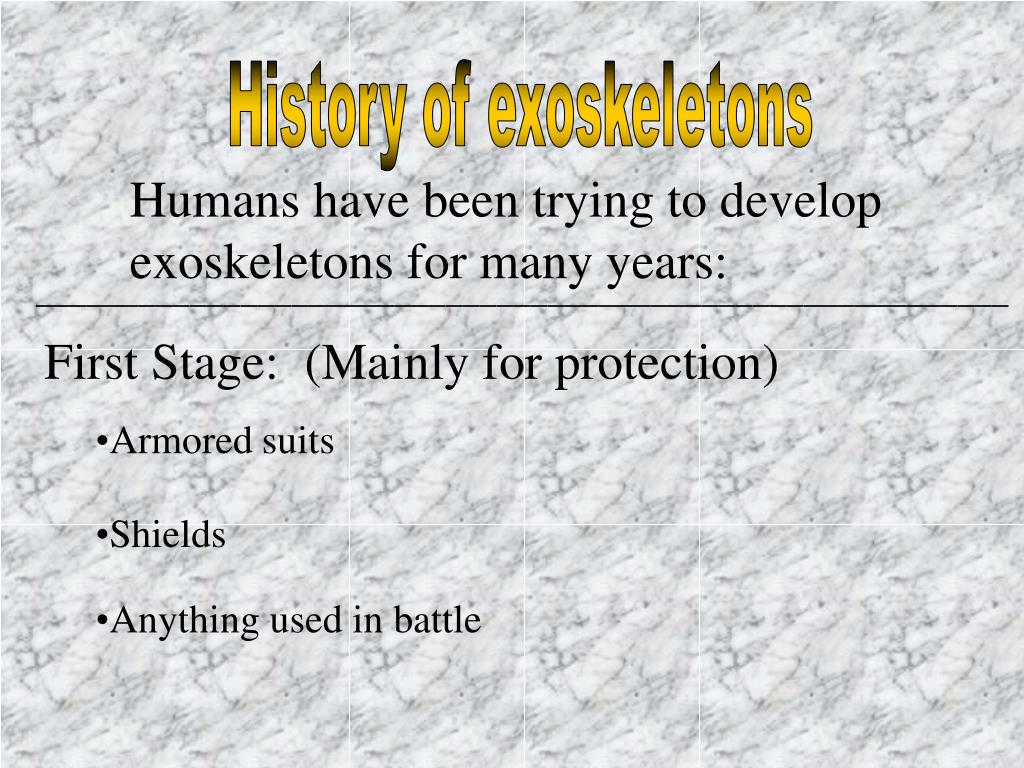 History of exoskeletons

Humans have been trying to develop exoskeletons for many years:

First Stage: (Mainly for protection)

•Armored suits

•Shields

•Anything used in battle